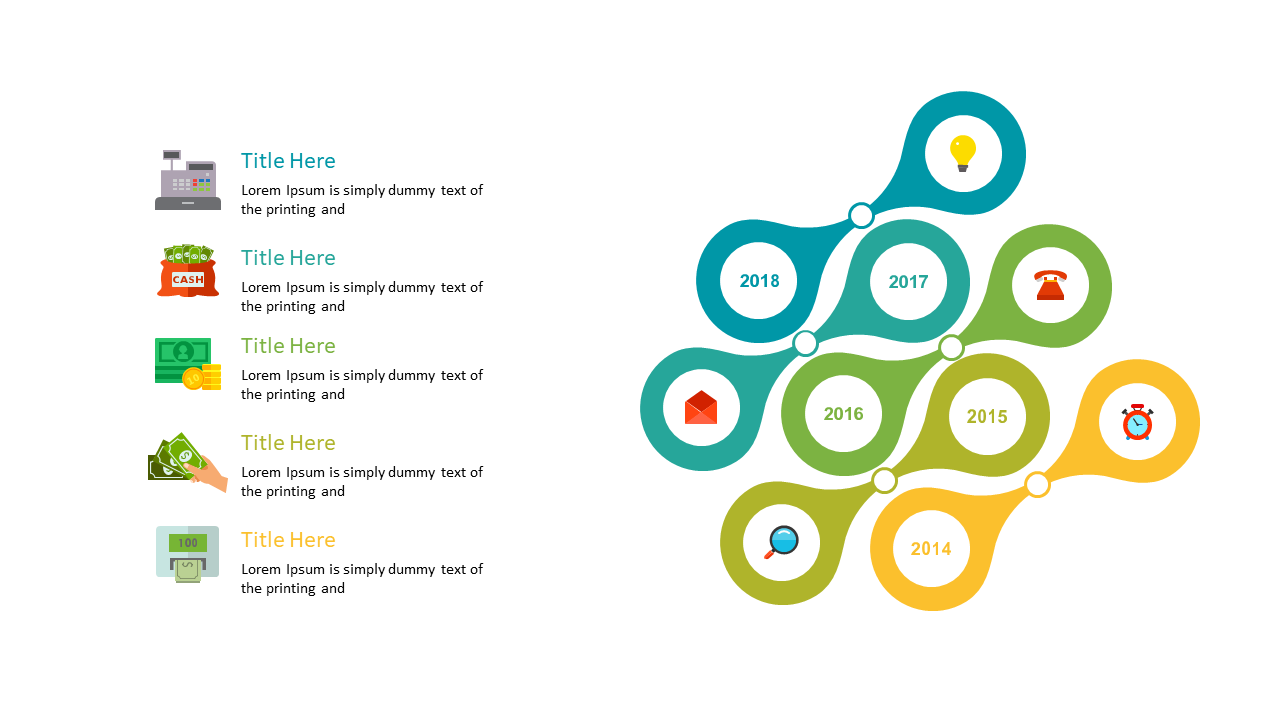 Title Here
Lorem Ipsum is simply dummy text of the printing and

CASH

Title Here
Lorem Ipsum is simply dummy text of the printing and

Title Here
Lorem Ipsum is simply dummy text of the printing and

Title Here
Lorem Ipsum is simply dummy text of the printing and

100

Title Here
Lorem Ipsum is simply dummy text of the printing and

2018
2017
2016
2015
2014